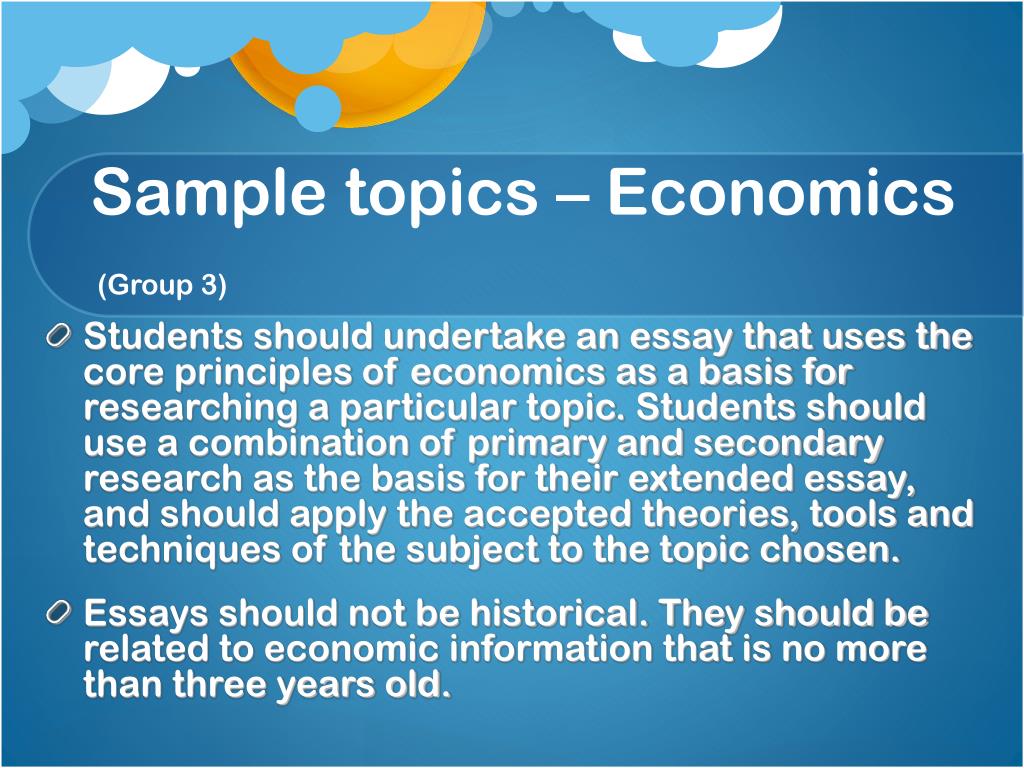 Sample topics – Economics

(Group 3)

Students should undertake an essay that uses the core principles of economics as a basis for researching a particular topic. Students should use a combination of primary and secondary research as the basis for their extended essay, and should apply the accepted theories, tools and techniques of the subject to the topic chosen.

Essays should not be historical. They should be related to economic information that is no more than three years old.